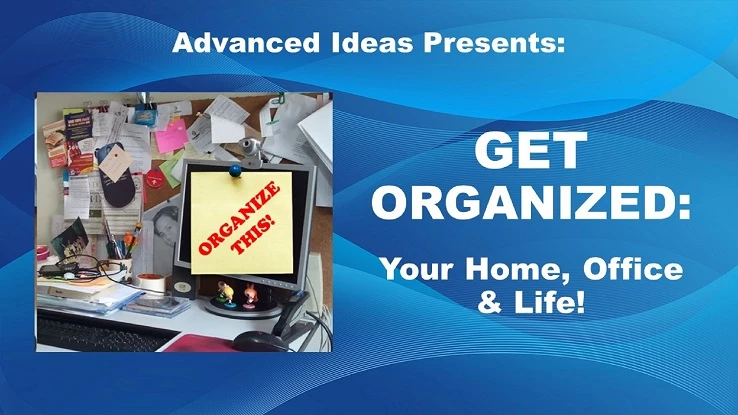 Advanced Ideas Presents:

ORGANIZE THIS!

GET ORGANIZED:

Your Home, Office & Life!